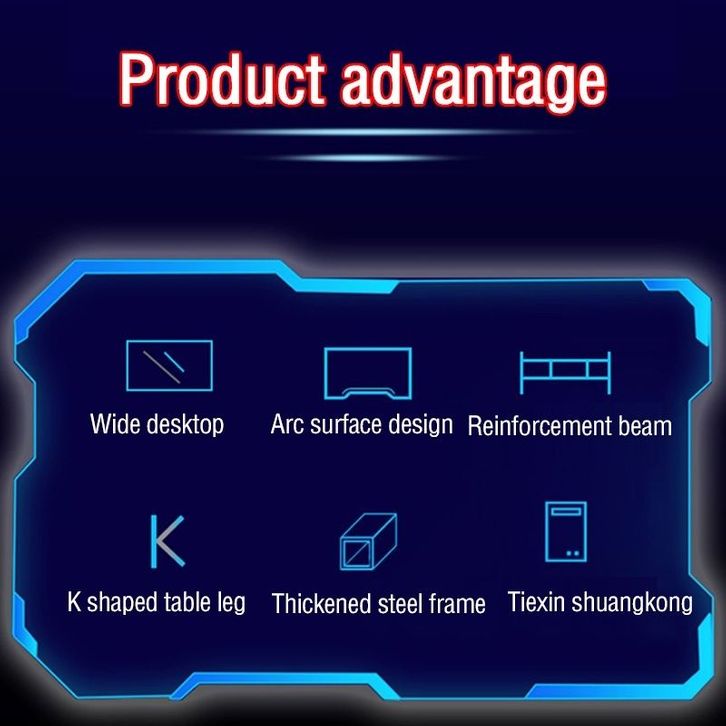 Product advantage

Wide desktop

Arc surface design

Reinforcement beam

K

K shaped table leg

Thickened steel frame

Tiexin shuangkong